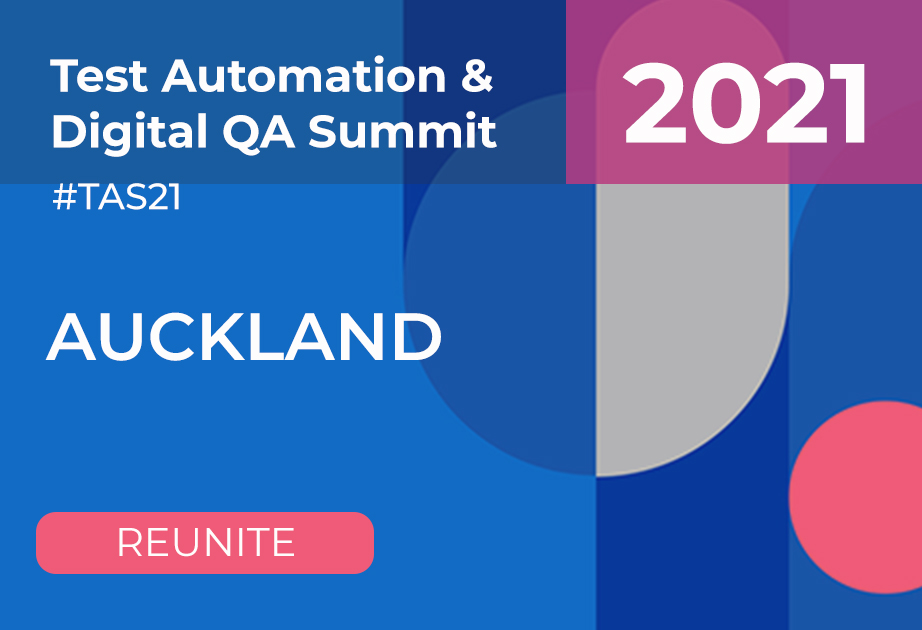 Test Automation & Digital QA Summit

2021

#TAS21

AUCKLAND

REUNITE